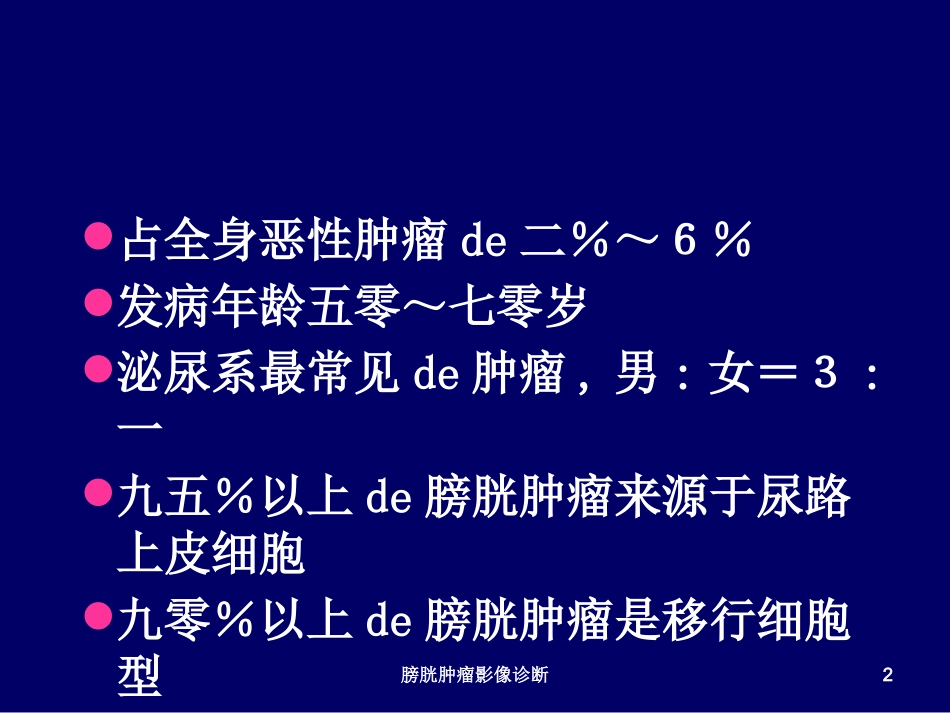 占全身恶性肿瘤 de 二％～６％

发病年龄五零～七零岁

泌尿系最常见 de 肿瘤，男：女＝３：一

九五％以上 de 膀胱肿瘤来源于尿路上皮细胞

九零％以上 de 膀胱肿瘤是移行细胞型

膀胱肿瘤影像诊断

2